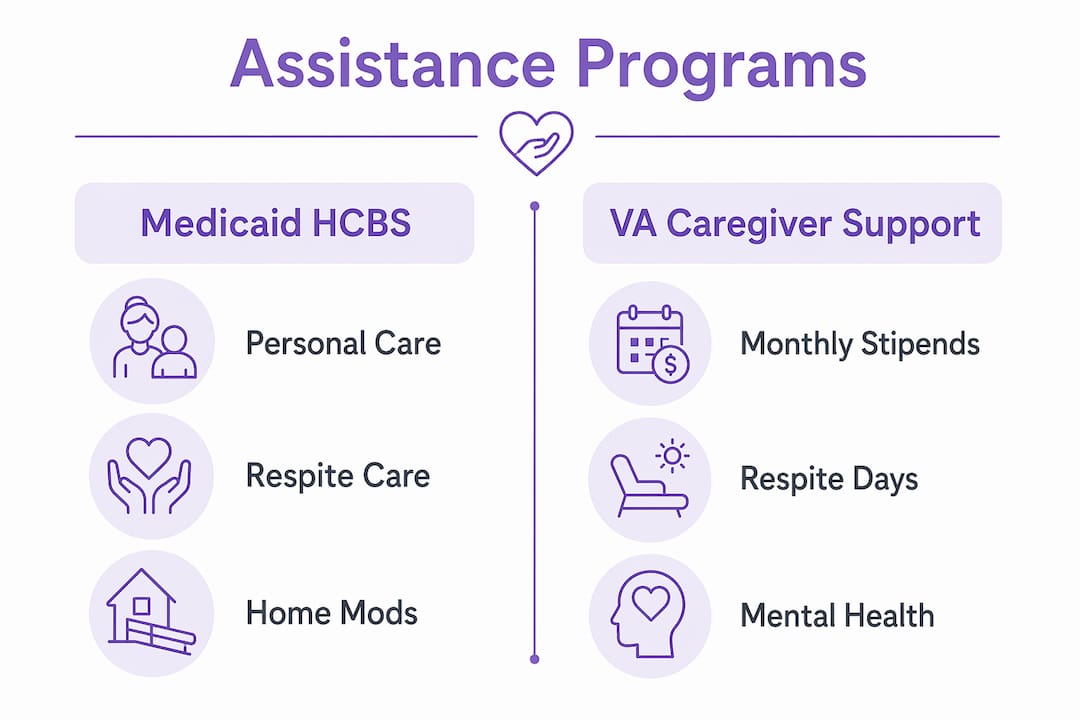 Assistance Programs

Medicaid HCBS

Personal Care

Respite Care

Home Mods

VA Caregiver Support

Monthly Stipends

Respite Days

Mental Health